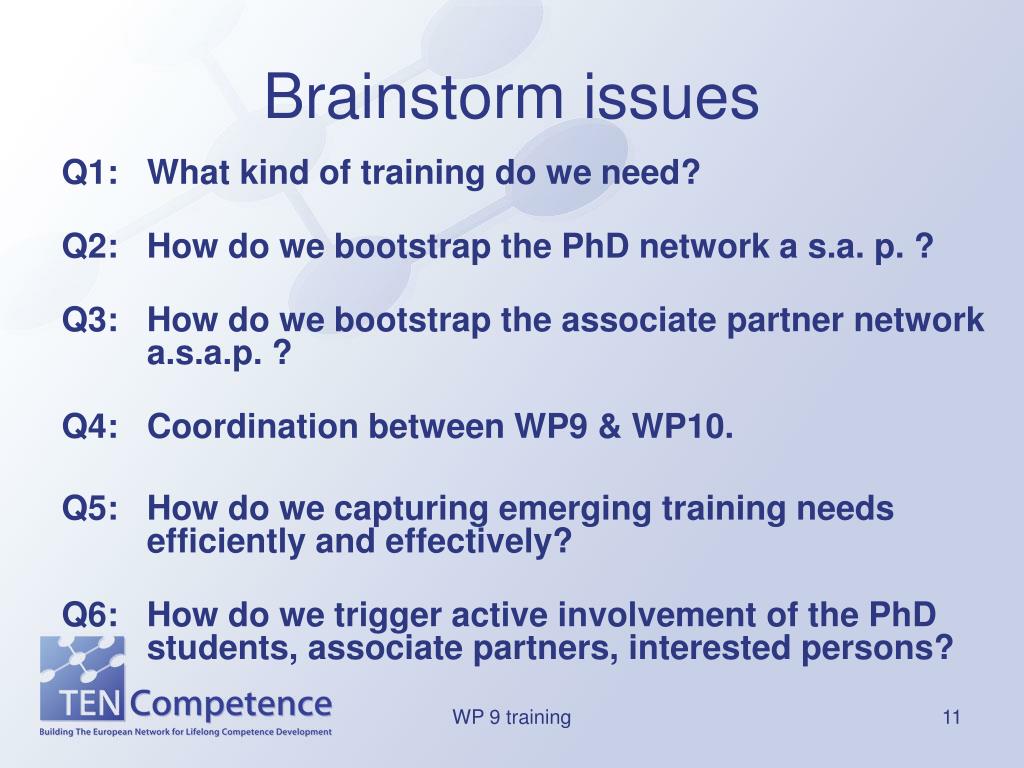 Brainstorm issues

Q1: What kind of training do we need?

Q2: How do we bootstrap the PhD network a s.a. p. ?

Q3: How do we bootstrap the associate partner network a.s.a.p. ?

Q4: Coordination between WP9 & WP10.

Q5: How do we capturing emerging training needs efficiently and effectively?

Q6: How do we trigger active involvement of the PhD students, associate partners, interested persons?

TEN Competence
Building The European Network for Lifelong Competence Development

WP 9 training

11